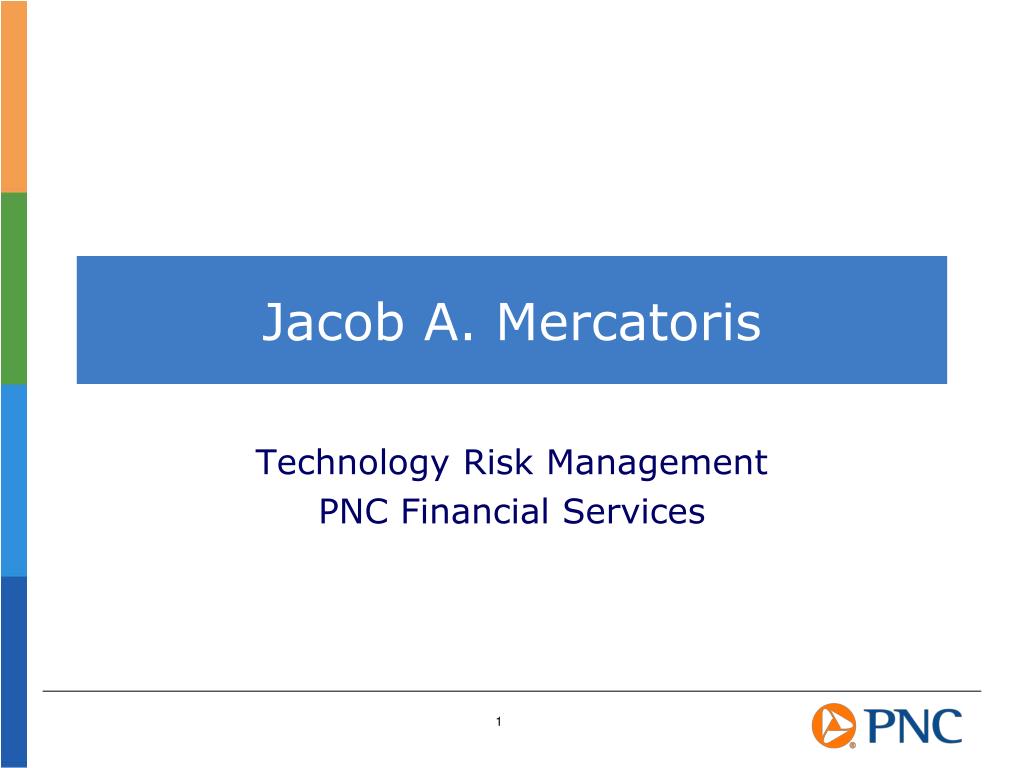 Jacob A. Mercatoris

Technology Risk Management
PNC Financial Services

1

PNC